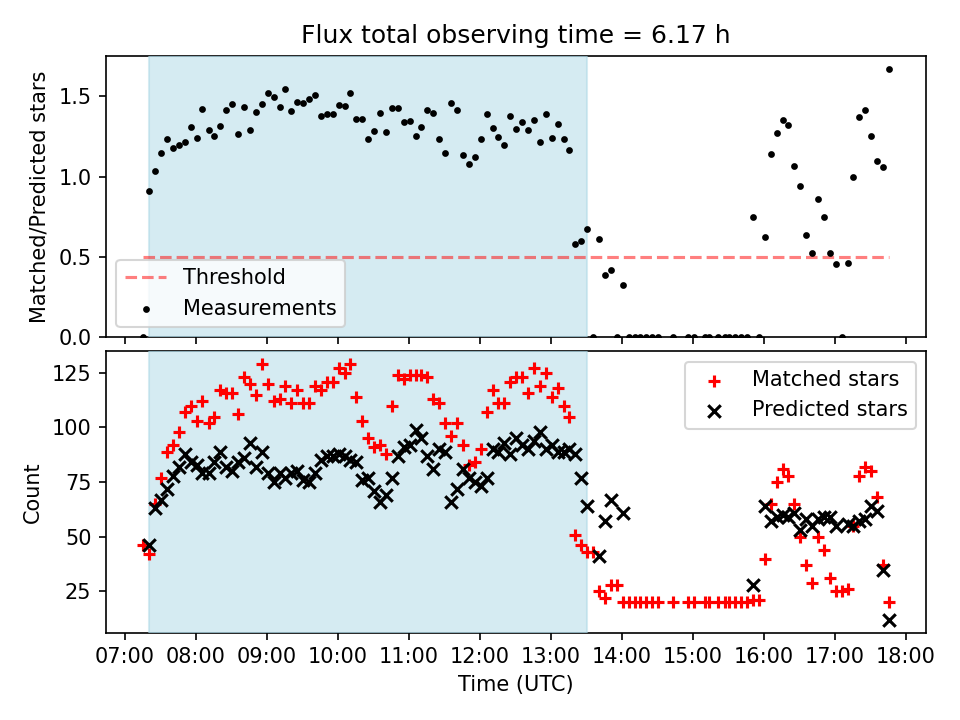 Flux total observing time = 6.17 h

Matched/Predicted stars

1.5
1.0
0.5
0.0

Threshold
Measurements

Count

125
100
75
50
25

Matched stars
Predicted stars

07:00 08:00 09:00 10:00 11:00 12:00 13:00 14:00 15:00 16:00 17:00 18:00

Time (UTC)